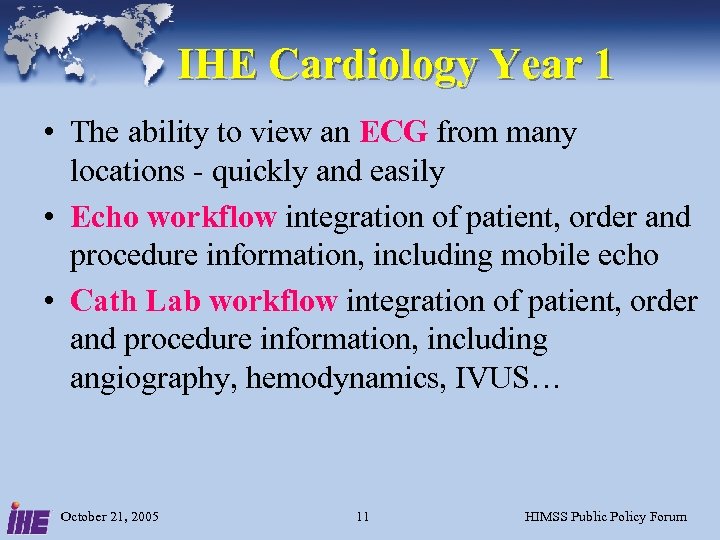 IHE Cardiology Year 1

• The ability to view an ECG from many locations - quickly and easily

• Echo workflow integration of patient, order and procedure information, including mobile echo

• Cath Lab workflow integration of patient, order and procedure information, including angiography, hemodynamics, IVUS…

IHE October 21, 2005 11 HIMSS Public Policy Forum